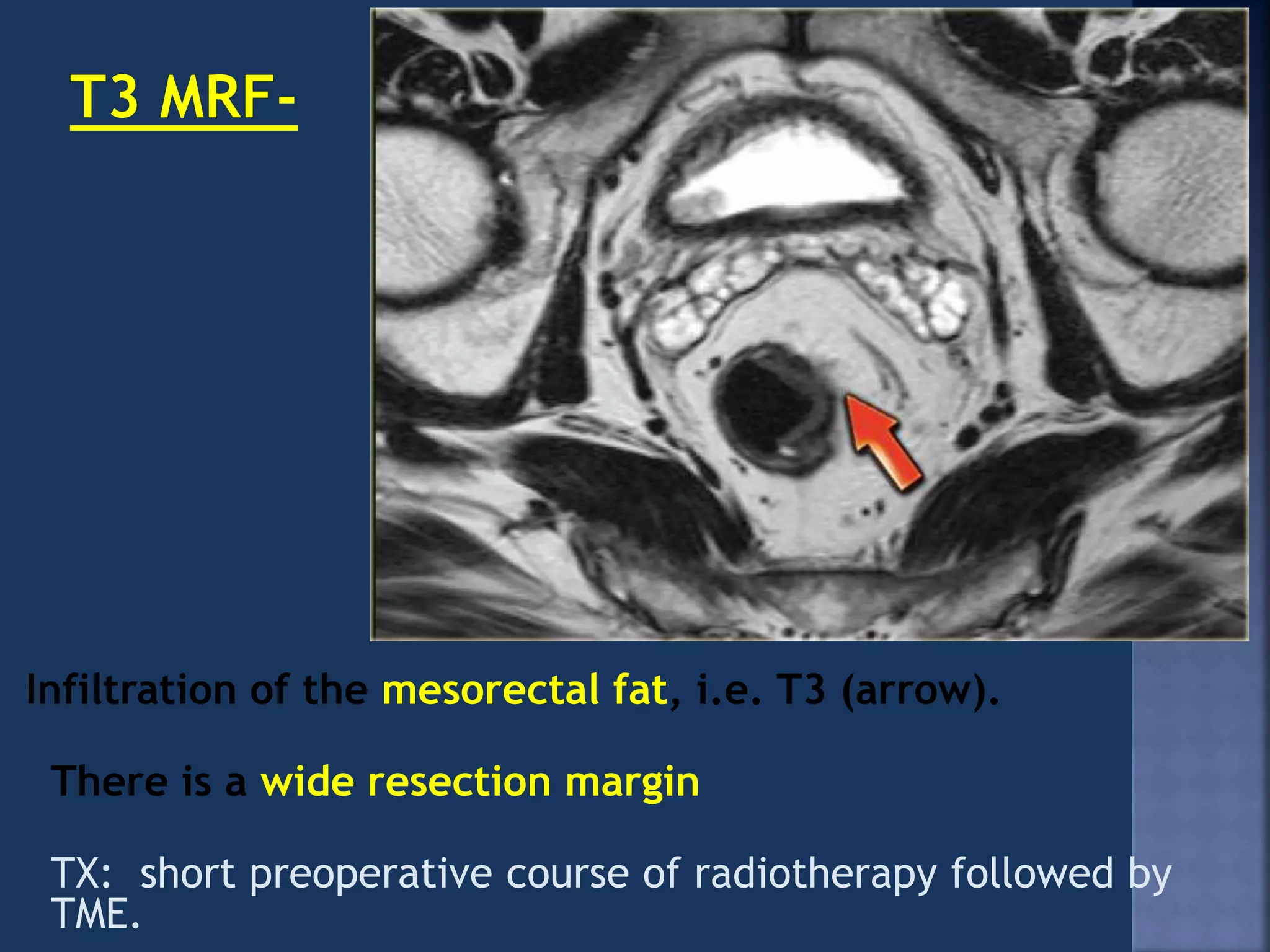 T3 MRF-

Infiltration of the mesorectal fat, i.e. T3 (arrow).

There is a wide resection margin

TX:  short preoperative course of radiotherapy followed by TME.